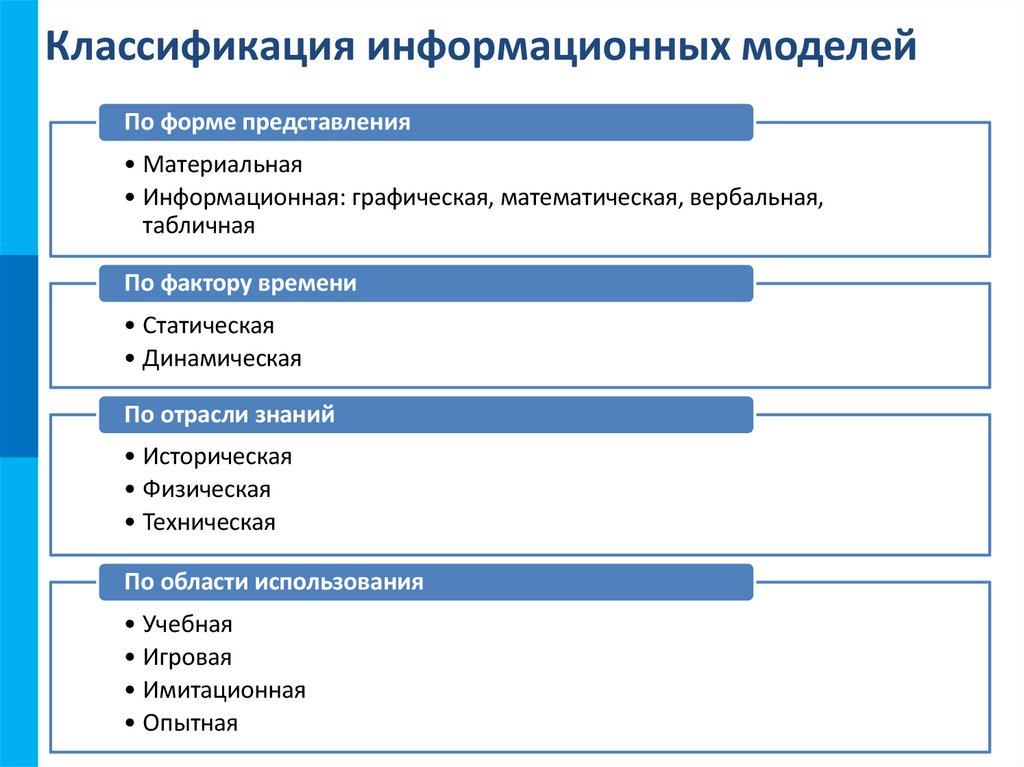 Классификация информационных моделей

По форме представления

• Материальная
• Информационная: графическая, математическая, вербальная, табличная

По фактору времени

• Статическая
• Динамическая

По отрасли знаний

• Историческая
• Физическая
• Техническая

По области использования

• Учебная
• Игровая
• Имитационная
• Опытная